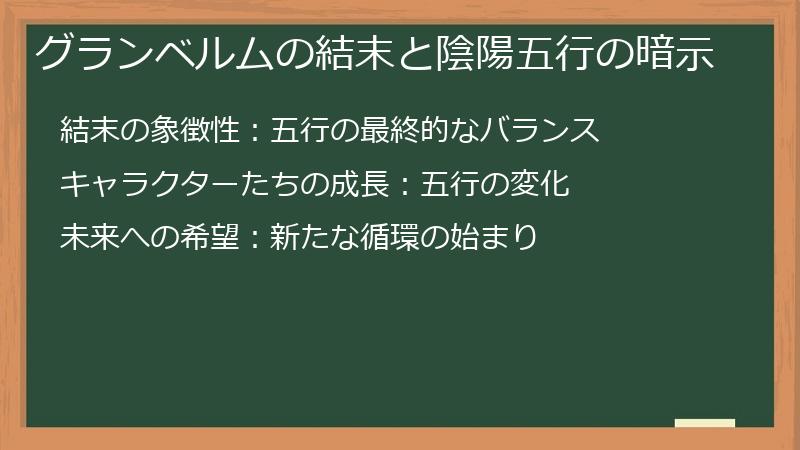 グランベルムの結末と陰陽五行の暗示

結末の象徴性：五行の最終的なバランス

キャラクターたちの成長：五行の変化

未来への希望：新たな循環の始まり